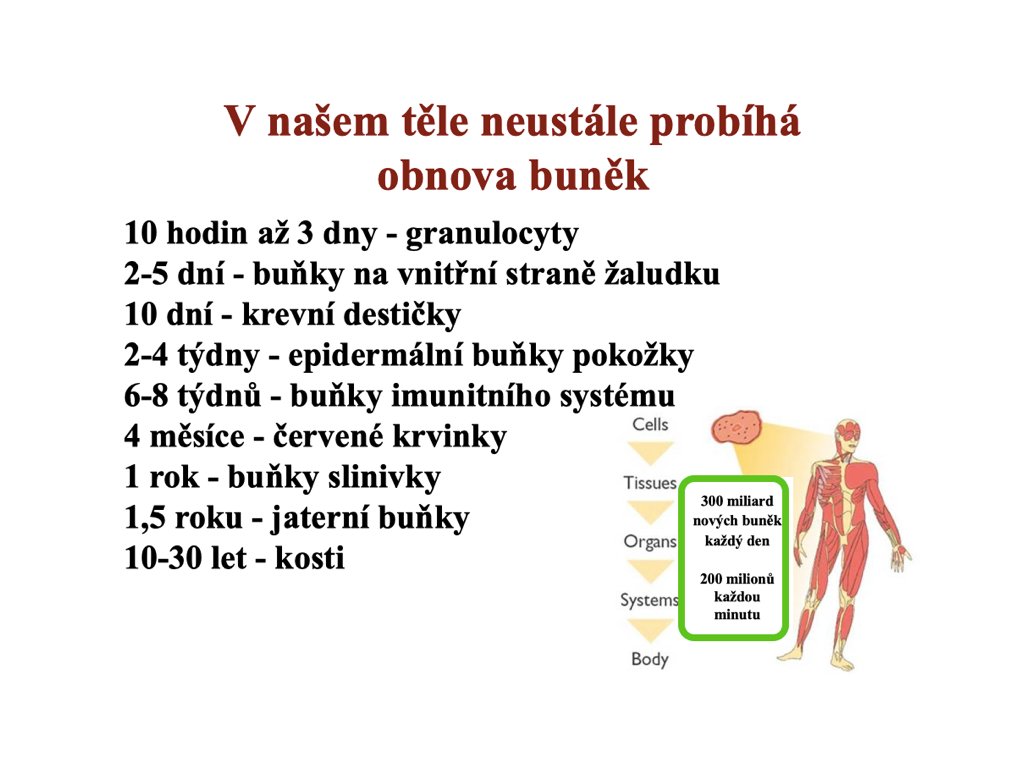 V našem těle neustále probíhá obnova buněk

10 hodin až 3 dny - granulocyty
2-5 dní - buňky na vnitřní straně žaludku
10 dní - krevní destičky
2-4 týdny - epidermální buňky pokožky
6-8 týdnů - buňky imunitního systému
4 měsíce - červené krvinky
1 rok - buňky slinivky
1,5 roku - jaterní buňky
10-30 let - kosti

Cells
Tissues
Organs
Systems
Body

300 miliard nových buněk každý den

200 milionů každou minutu